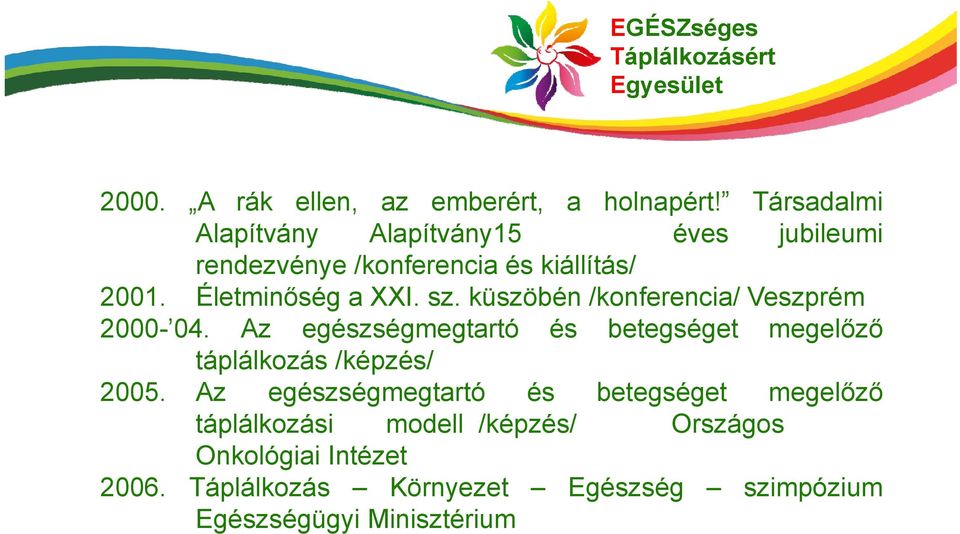 EGÉSZséges
Táplálkozásért
Egyesület

2000. „A rák ellen, az emberért, a holnapért!” Társadalmi Alapítvány Alapítvány15 éves jubileumi rendezvénye /konferencia és kiállítás/
2001. Életminőség a XXI. sz. küszöbén /konferencia/ Veszprém
2000-’04. Az egészségmegtartó és betegséget megelőző táplálkozás /képzés/
2005. Az egészségmegtartó és betegséget megelőző táplálkozási modell /képzés/ Országos Onkológiai Intézet
2006. Táplálkozás – Környezet – Egészség – szimpózium Egészségügyi Minisztérium